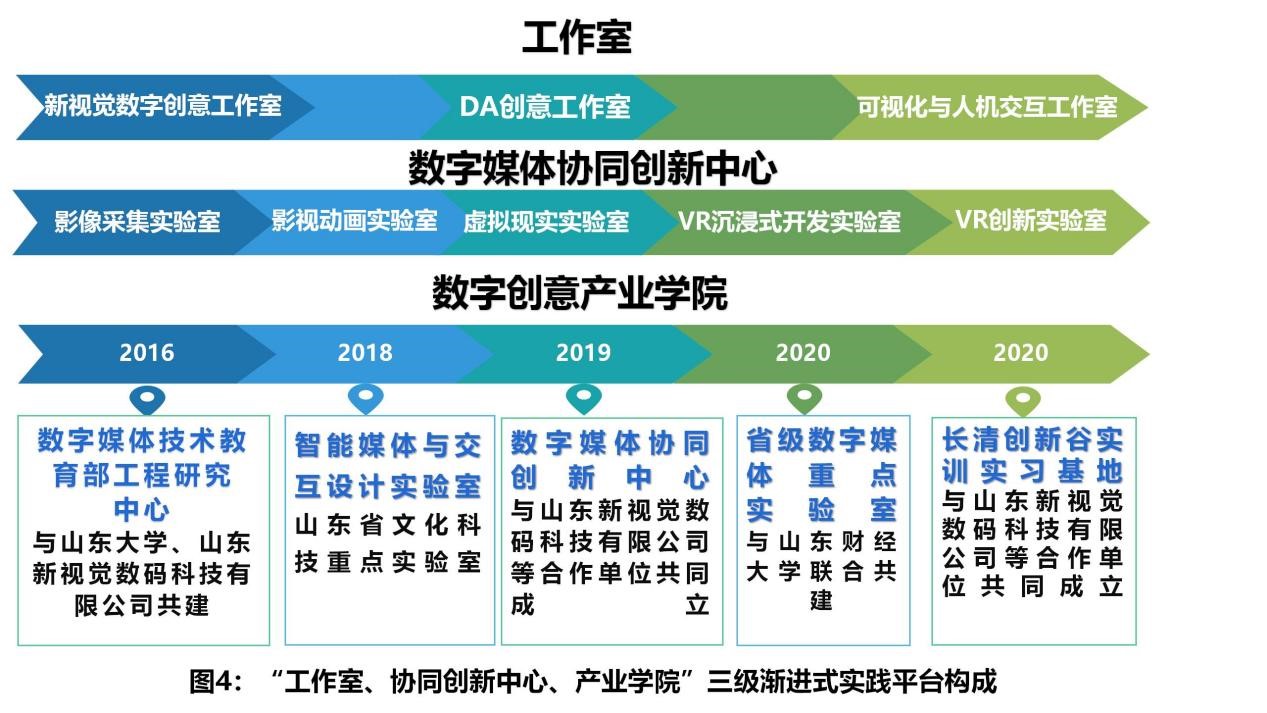 工作室

新视觉数字创意工作室

DA创意工作室

可视化与人机交互工作室

数字媒体协同创新中心

影像采集实验室

影视动画实验室

虚拟现实实验室

VR沉浸式开发实验室

VR创新实验室

数字创意产业学院

2016

2018

2019

2020

2020

数字媒体技术教育部工程研究中心
与山东大学、山东新视觉数码科技有限公司共建

智能媒体与交互设计实验室
山东省文化科技重点实验室

数字媒体协同创新中心
与山东新视觉数码科技有限公司等合作单位共同成立

省级数字媒体重点实验室
与山东财经大学联合共建

长清创新谷实训实习基地
与山东新视觉数码科技有限公司等合作单位共同成立

图4：“工作室、协同创新中心、产业学院”三级渐进式实践平台构成